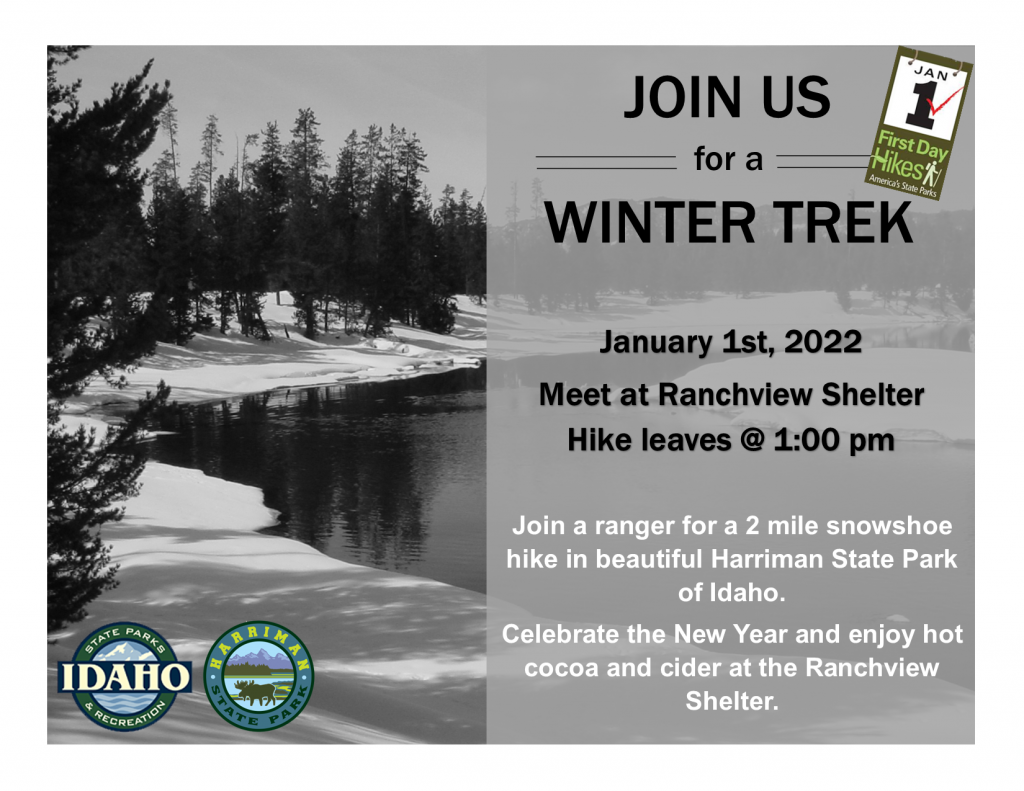 JOIN US
for a
WINTER TREK

JAN
1
First Day Hikes
America's State Parks

January 1st, 2022
Meet at Ranchview Shelter
Hike leaves @ 1:00 pm

Join a ranger for a 2 mile snowshoe hike in beautiful Harriman State Park of Idaho.

Celebrate the New Year and enjoy hot cocoa and cider at the Ranchview Shelter.

STATE PARKS
IDAHO
& RECREATION

HARRIMAN
STATE PARK